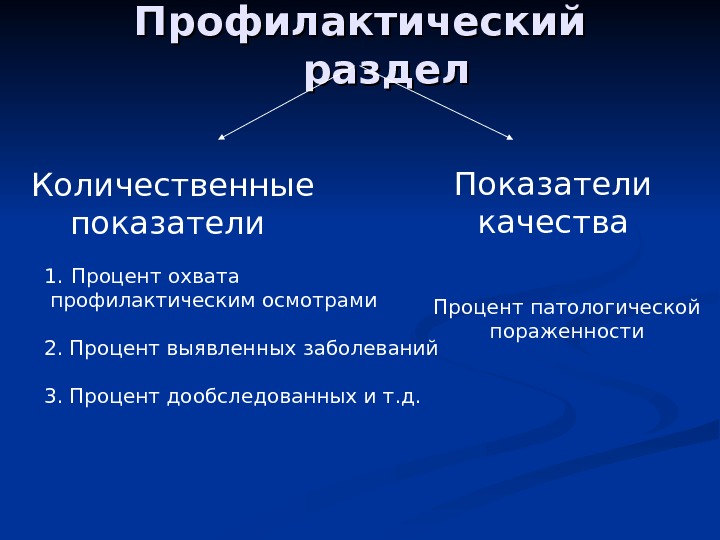 Профилактический раздел

Количественные показатели

1. Процент охвата профилактическим осмотрами

2. Процент выявленных заболеваний

3. Процент дообследованных и т.д.

Показатели качества

Процент патологической пораженности